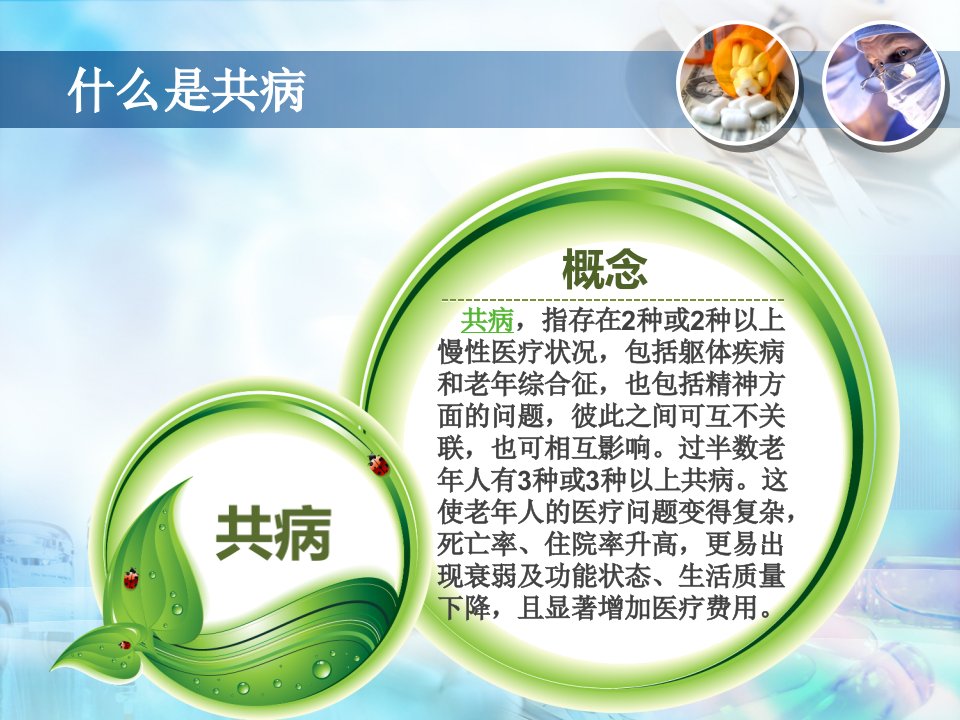 什么是共病

概念

共病，指存在2种或2种以上慢性医疗状况，包括躯体疾病和老年综合征，也包括精神方面的问题，彼此之间可互不关联，也可相互影响。过半数老年人有3种或3种以上共病。这使老年人的医疗问题变得复杂，死亡率、住院率升高，更易出现衰弱及功能状态、生活质量下降，且显著增加医疗费用。

共病